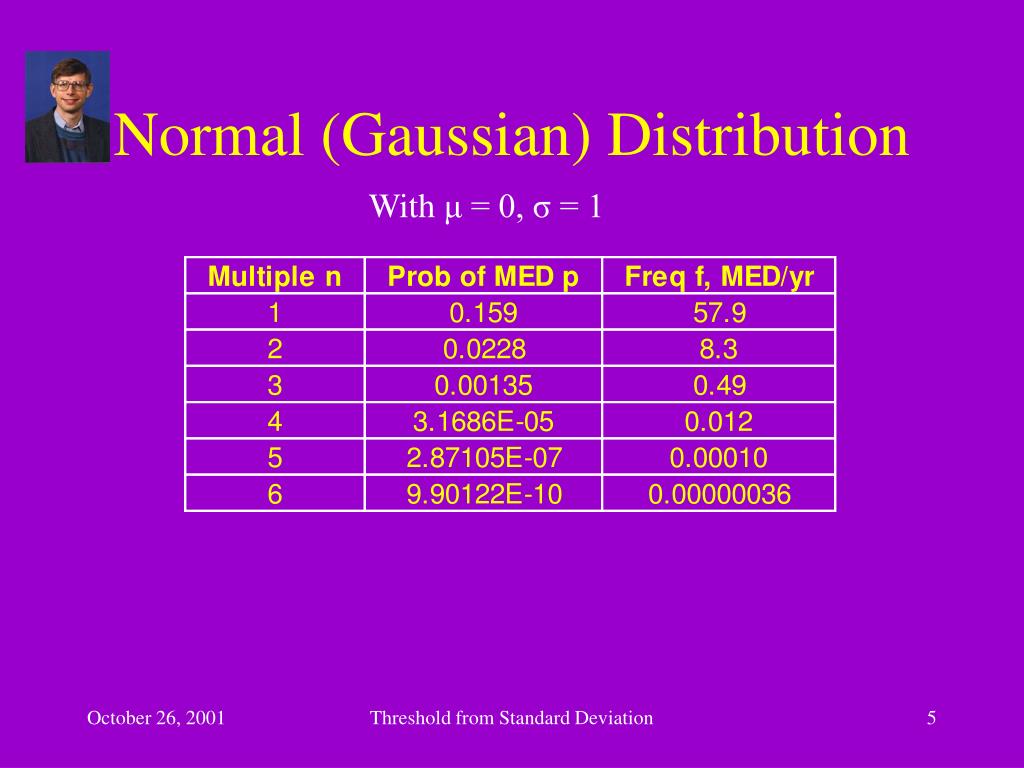 Normal (Gaussian) Distribution

With $\mu = 0$, $\sigma = 1$

| Multiple n | Prob of MED p | Freq f, MED/yr |
|---|---|---|
| 1 | 0.159 | 57.9 |
| 2 | 0.0228 | 8.3 |
| 3 | 0.00135 | 0.49 |
| 4 | 3.1686E-05 | 0.012 |
| 5 | 2.87105E-07 | 0.00010 |
| 6 | 9.90122E-10 | 0.00000036 |

October 26, 2001

Threshold from Standard Deviation

5